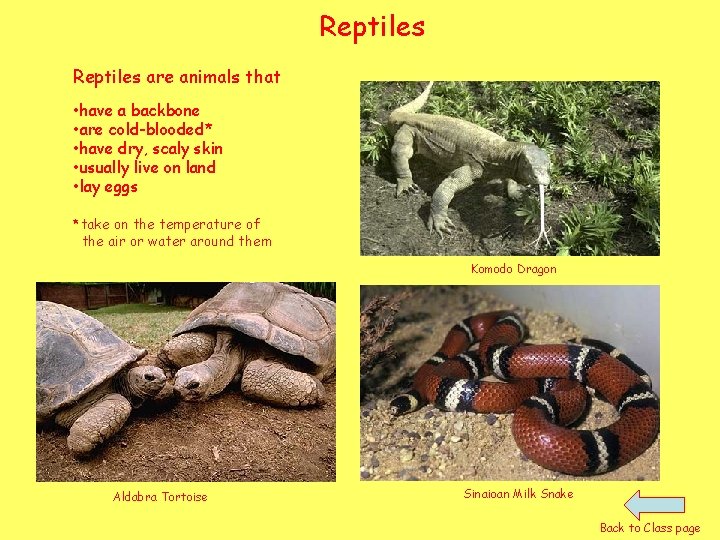 Reptiles

Reptiles are animals that

•have a backbone
•are cold-blooded*
•have dry, scaly skin
•usually live on land
•lay eggs

* take on the temperature of the air or water around them

Komodo Dragon

Aldabra Tortoise

Sinaioan Milk Snake

Back to Class page